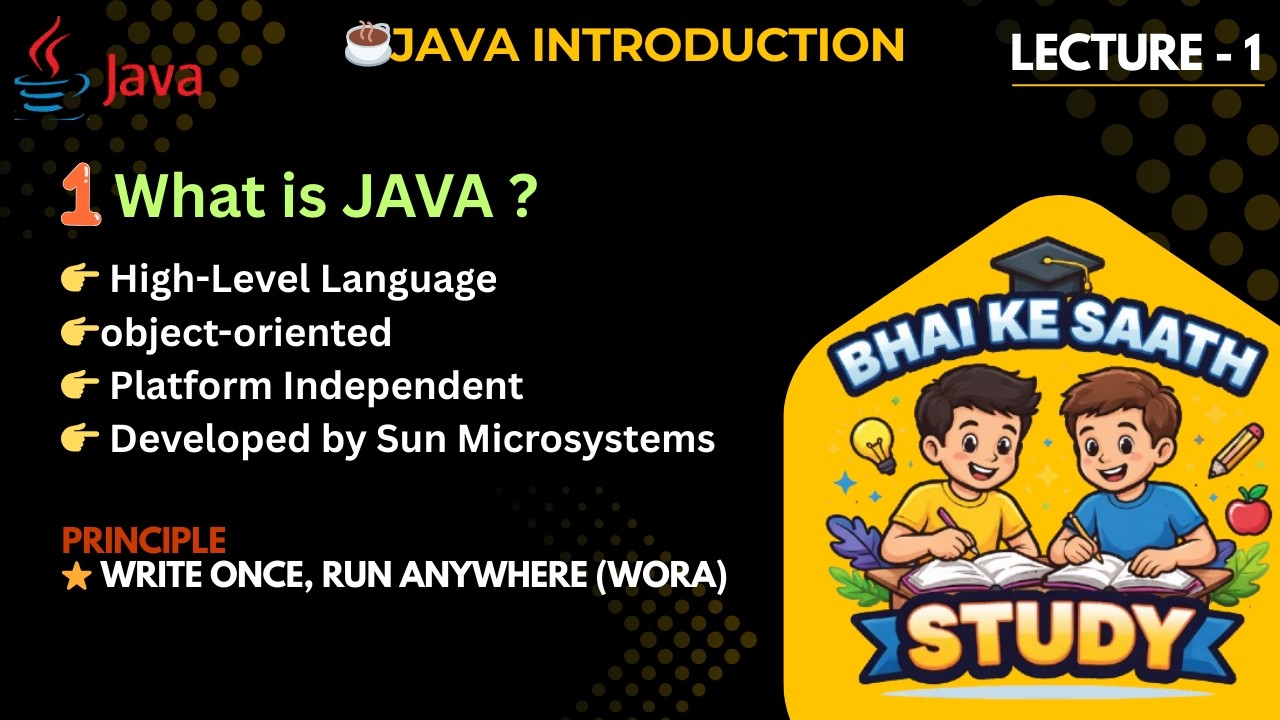 Java

☕JAVA INTRODUCTION

LECTURE - 1

1 What is JAVA ?

👉 High-Level Language
👉object-oriented
👉 Platform Independent
👉 Developed by Sun Microsystems

PRINCIPLE
⭐ WRITE ONCE, RUN ANYWHERE (WORA)

BHAI KE SAATH
STUDY